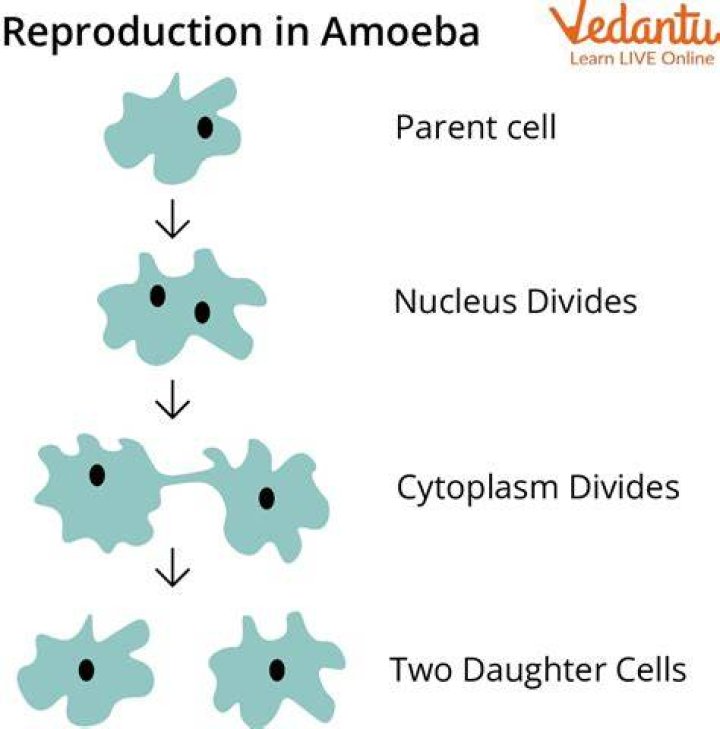 Reproduction in Amoeba

Vedantu
Learn LIVE Online

Parent cell

Nucleus Divides

Cytoplasm Divides

Two Daughter Cells